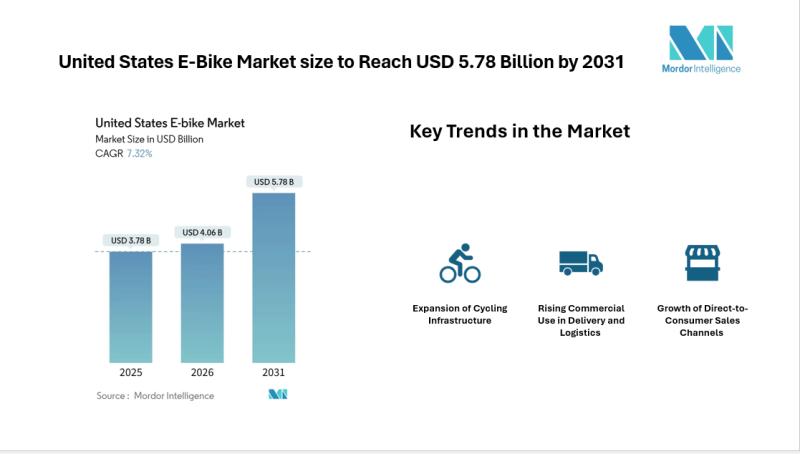 United States E-Bike Market size to Reach USD 5.78 Billion by 2031

Mordor Intelligence

United States E-bike Market
Market Size in USD Billion
CAGR 7.32%

USD 3.78 B
USD 4.06 B
USD 5.78 B

2025
2026
2031

Source : Mordor Intelligence

Key Trends in the Market

Expansion of Cycling Infrastructure

Rising Commercial Use in Delivery and Logistics

Growth of Direct-to-Consumer Sales Channels